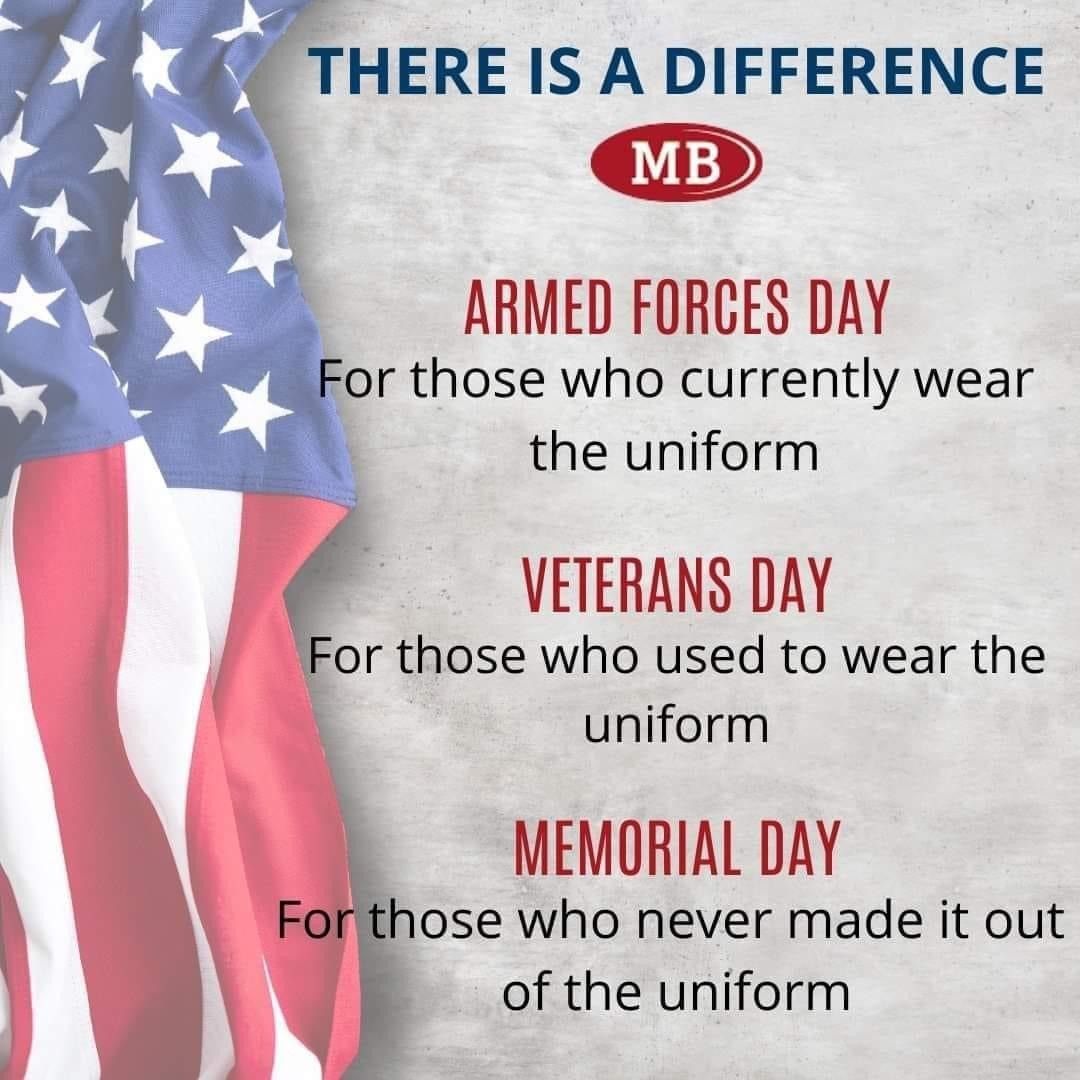 THERE IS A DIFFERENCE

MB

ARMED FORCES DAY
For those who currently wear the uniform

VETERANS DAY
For those who used to wear the uniform

MEMORIAL DAY
For those who never made it out of the uniform